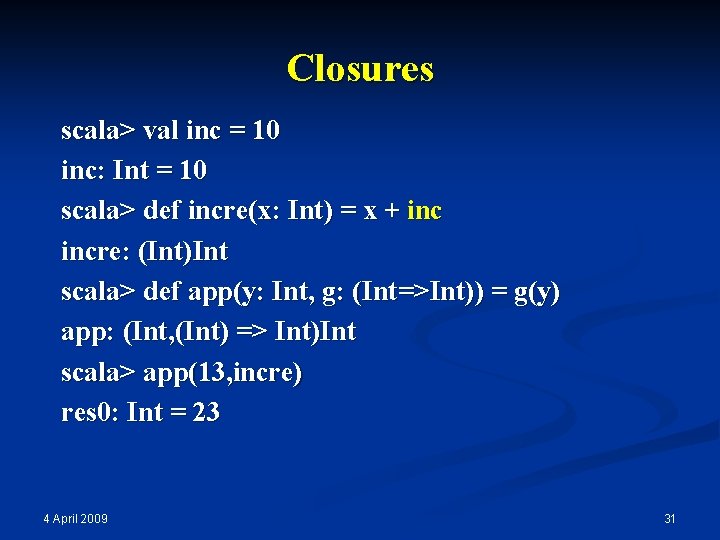 Closures

scala> val inc = 10
inc: Int = 10
scala> def incre(x: Int) = x + inc
incre: (Int)Int
scala> def app(y: Int, g: (Int=>Int)) = g(y)
app: (Int,(Int) => Int)Int
scala> app(13,incre)
res0: Int = 23

4 April 2009

31